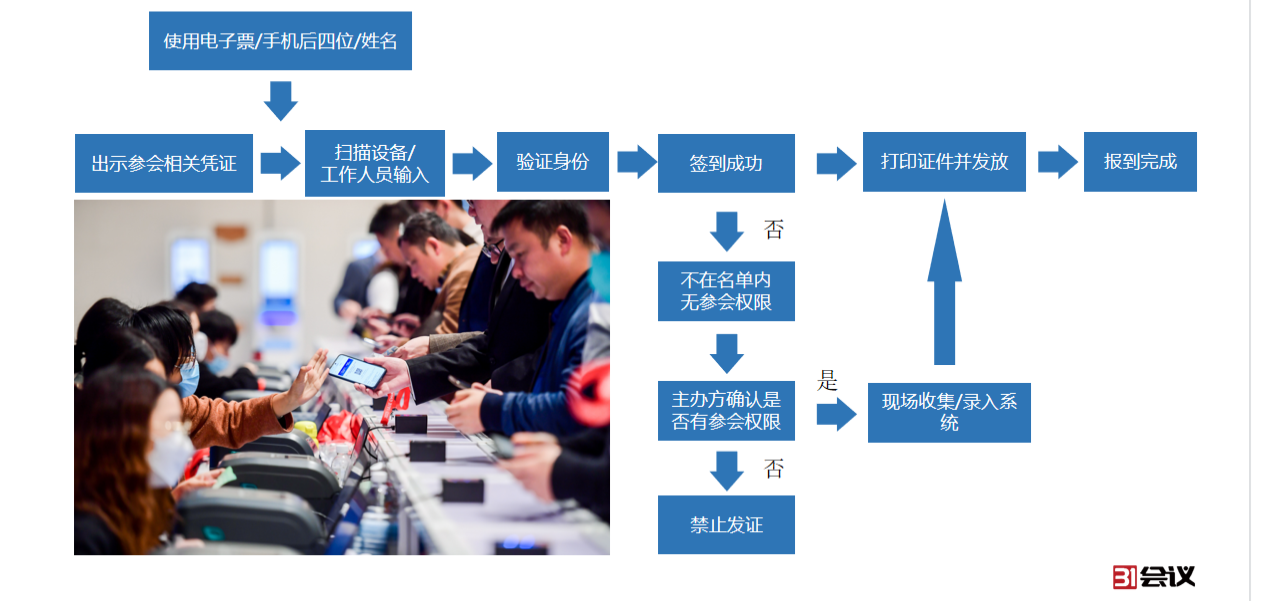 使用电子票/手机后四位/姓名

出示参会相关凭证

扫描设备/工作人员输入

验证身份

签到成功

打印证件并发放

报到完成

否

不在名单内无参会权限

主办方确认是否有参会权限

是

现场收集/录入系统

否

禁止发证

31会议